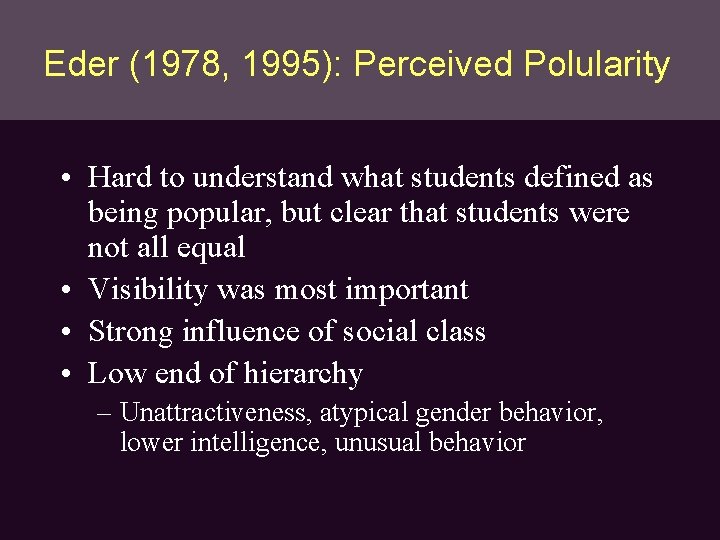 Eder (1978, 1995): Perceived Polularity

• Hard to understand what students defined as being popular, but clear that students were not all equal
• Visibility was most important
• Strong influence of social class
• Low end of hierarchy
– Unattractiveness, atypical gender behavior, lower intelligence, unusual behavior